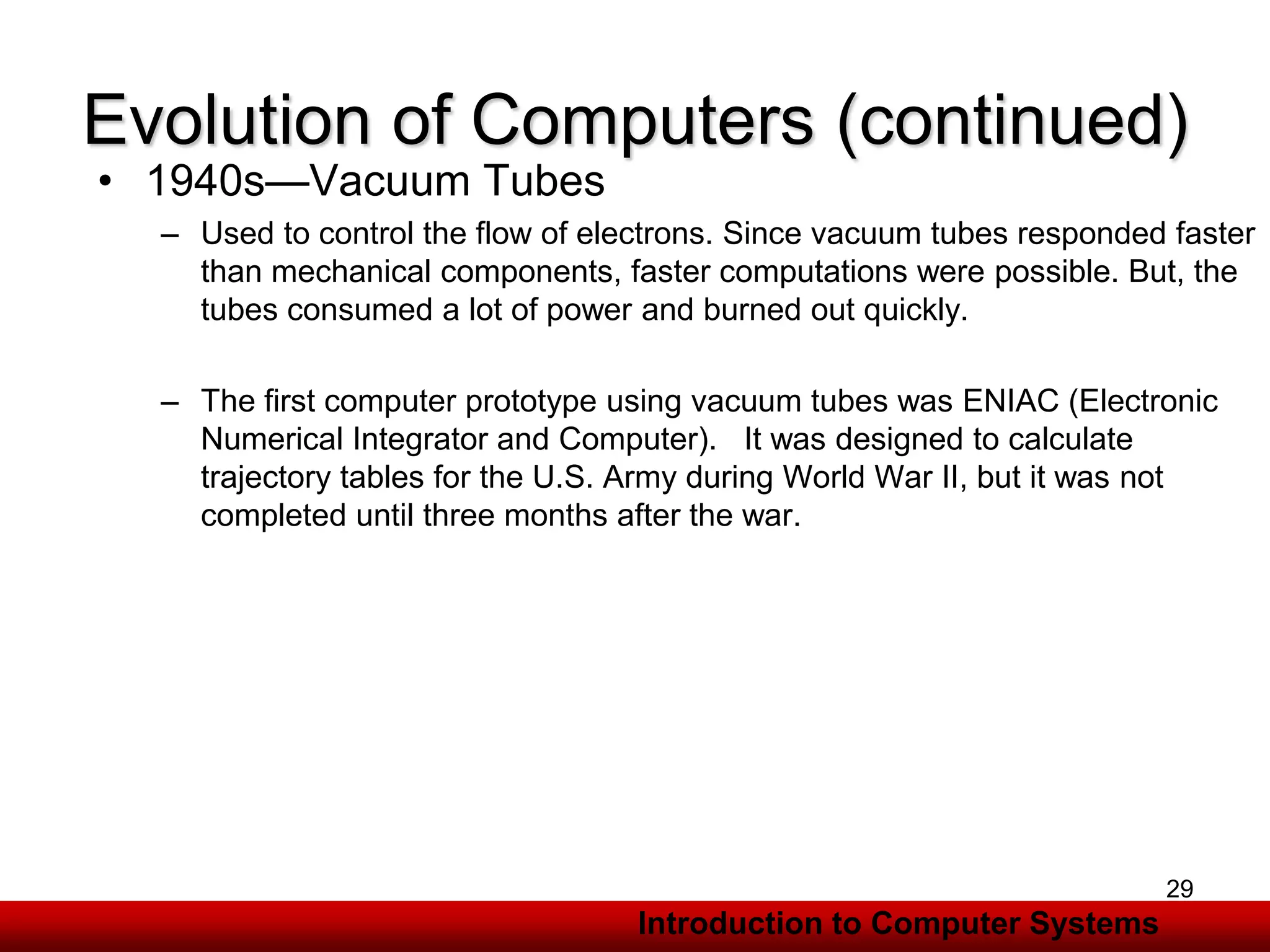 Evolution of Computers (continued)

• 1940s—Vacuum Tubes

– Used to control the flow of electrons. Since vacuum tubes responded faster than mechanical components, faster computations were possible. But, the tubes consumed a lot of power and burned out quickly.

– The first computer prototype using vacuum tubes was ENIAC (Electronic Numerical Integrator and Computer). It was designed to calculate trajectory tables for the U.S. Army during World War II, but it was not completed until three months after the war.

29

Introduction to Computer Systems